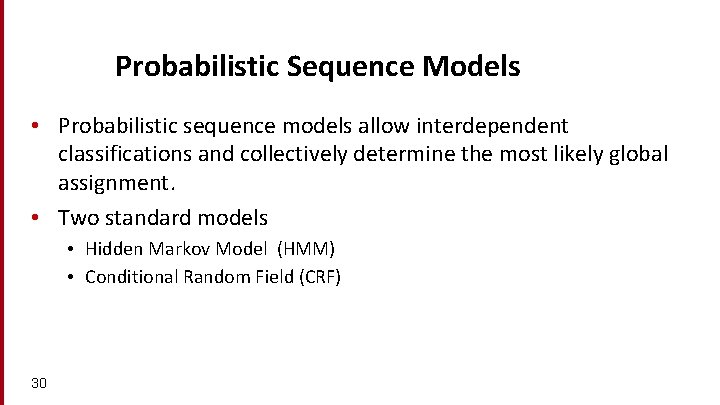 Probabilistic Sequence Models

• Probabilistic sequence models allow interdependent classifications and collectively determine the most likely global assignment.

• Two standard models
  • Hidden Markov Model (HMM)
  • Conditional Random Field (CRF)

30